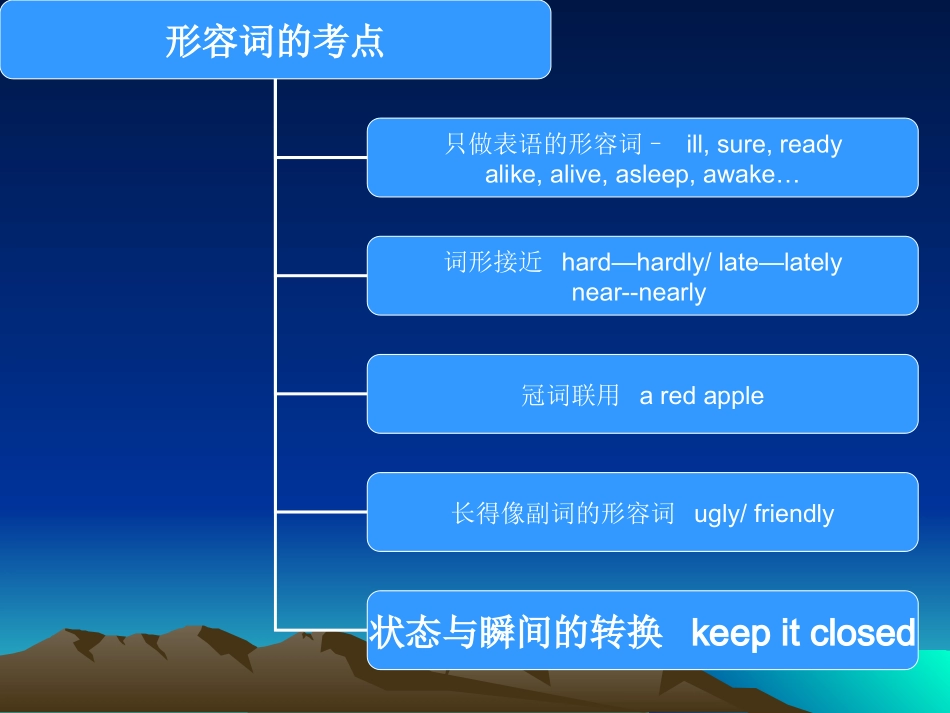 形容词的考点

只做表语的形容词－ ill, sure, ready alike, alive, asleep, awake…

词形接近 hard—hardly/ late—lately near--nearly

冠词联用 a red apple

长得像副词的形容词 ugly/ friendly

状态与瞬间的转换 keep it closed